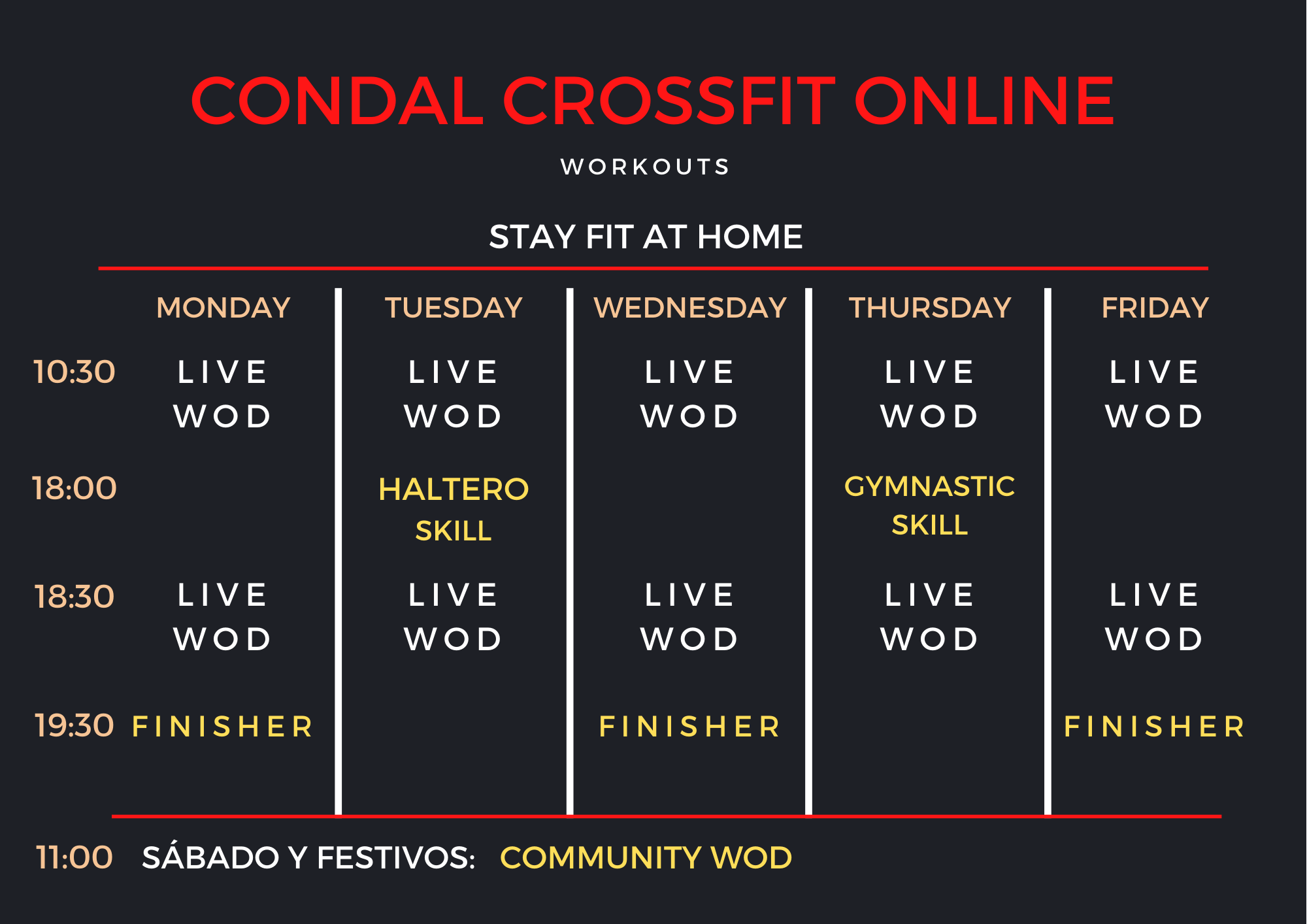 CONDAL CROSSFIT ONLINE

WORKOUTS

STAY FIT AT HOME

| | MONDAY | TUESDAY | WEDNESDAY | THURSDAY | FRIDAY |
|---|---|---|---|---|---|
| 10:30 | LIVE WOD | LIVE WOD | LIVE WOD | LIVE WOD | LIVE WOD |
| 18:00 | | HALTERO SKILL | | GYMNASTIC SKILL | |
| 18:30 | LIVE WOD | LIVE WOD | LIVE WOD | LIVE WOD | LIVE WOD |
| 19:30 | FINISHER | | FINISHER | | FINISHER |

11:00 SÁBADO Y FESTIVOS: COMMUNITY WOD